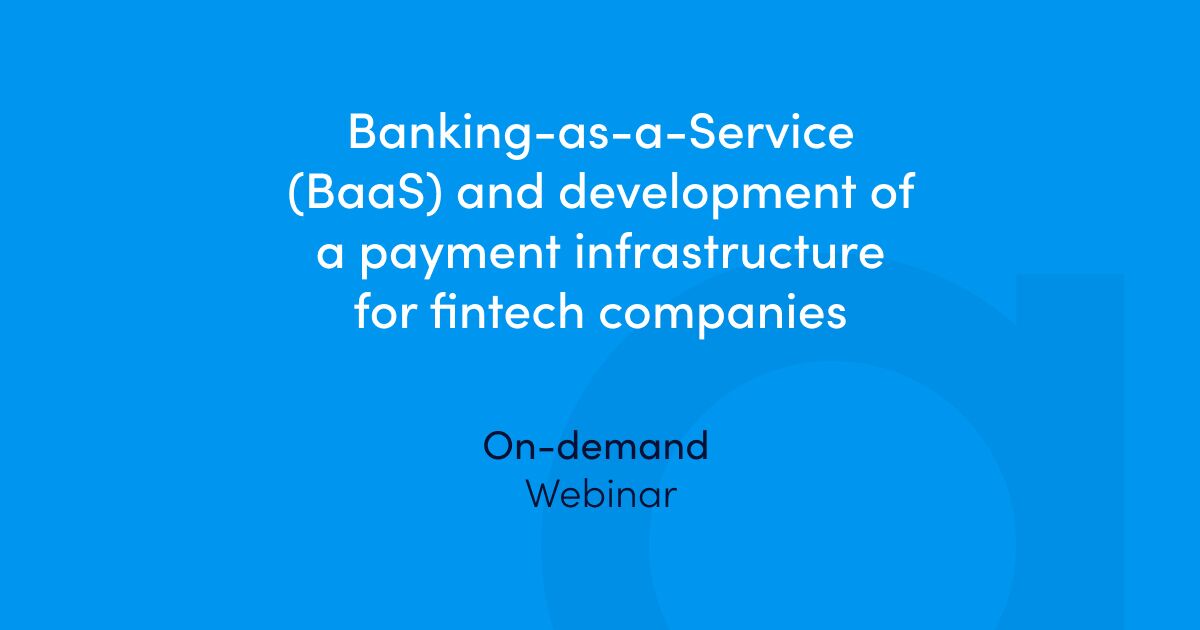 Banking-as-a-Service (BaaS) and development of a payment infrastructure for fintech companies

On-demand
Webinar